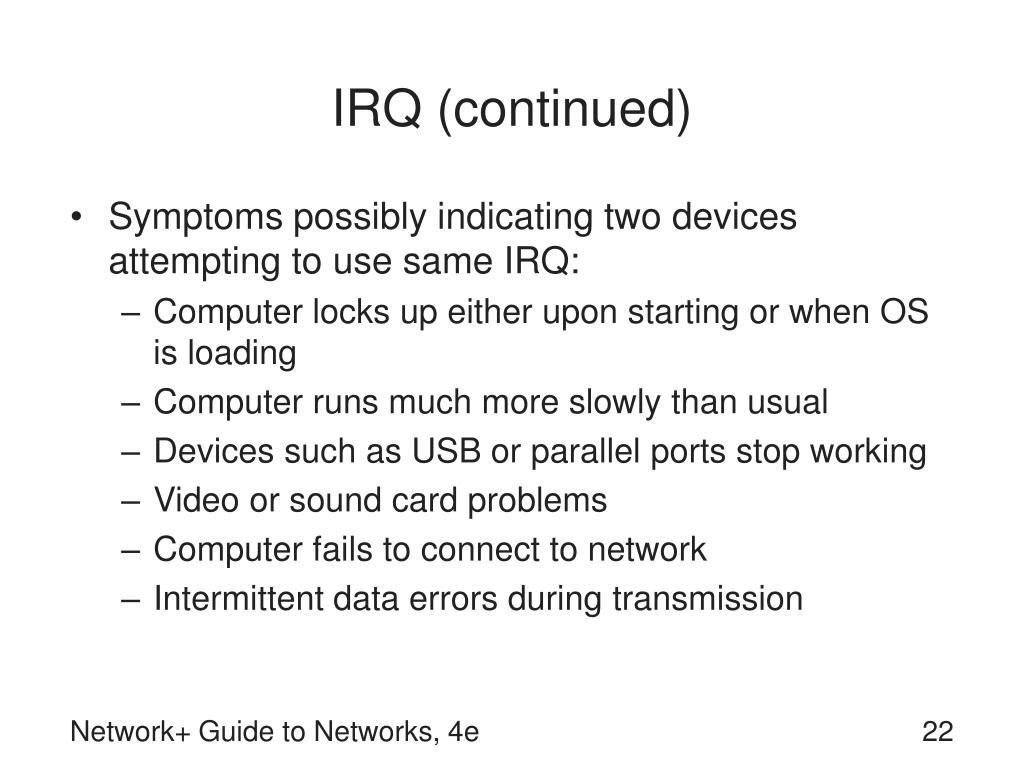 IRQ (continued)

• Symptoms possibly indicating two devices attempting to use same IRQ:
– Computer locks up either upon starting or when OS is loading
– Computer runs much more slowly than usual
– Devices such as USB or parallel ports stop working
– Video or sound card problems
– Computer fails to connect to network
– Intermittent data errors during transmission

Network+ Guide to Networks, 4e

22